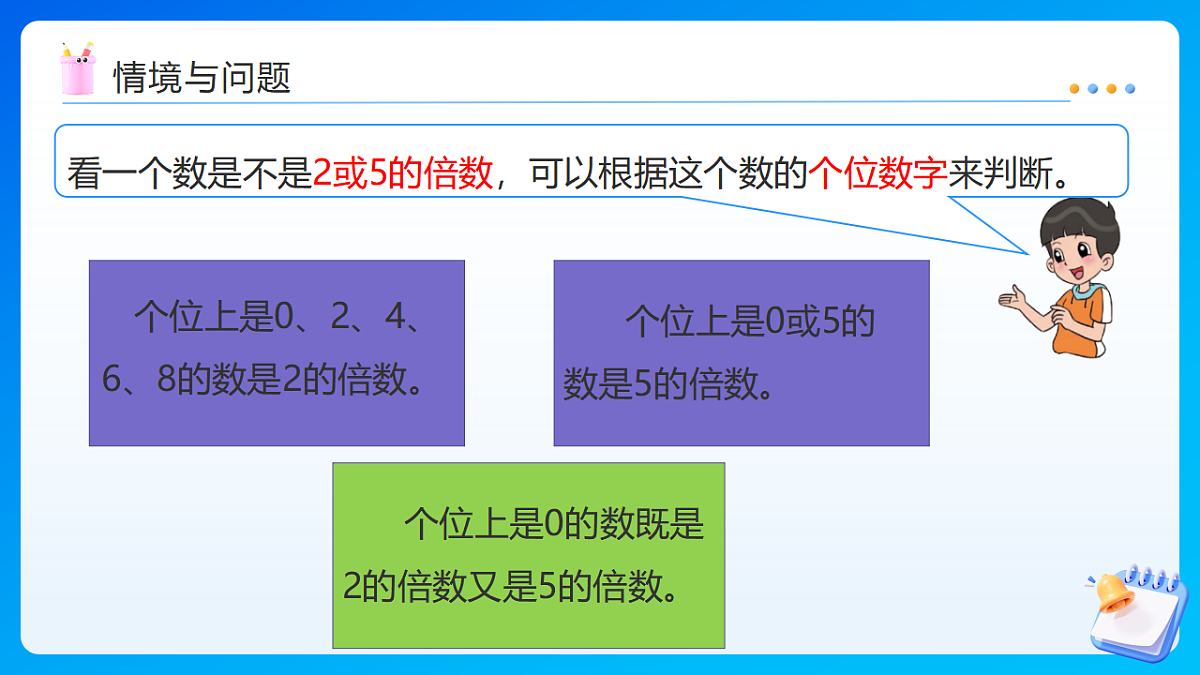 情境与问题

看一个数是不是2或5的倍数，可以根据这个数的个位数字来判断。

个位上是0、2、4、6、8的数是2的倍数。

个位上是0或5的数是5的倍数。

个位上是0的数既是2的倍数又是5的倍数。